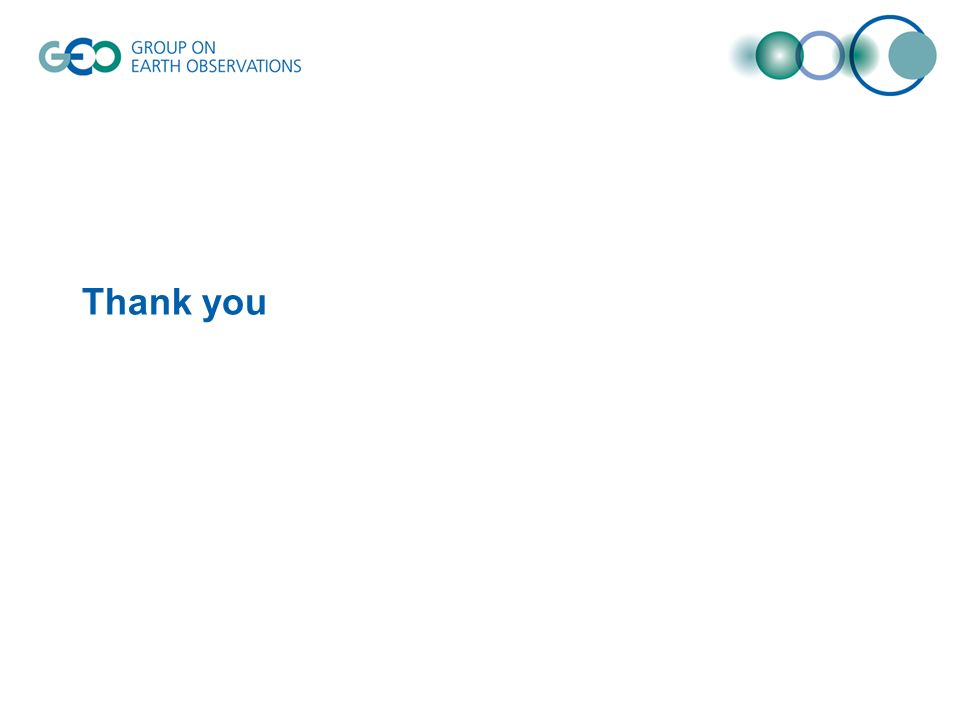 GEO GROUP ON EARTH OBSERVATIONS

Thank you